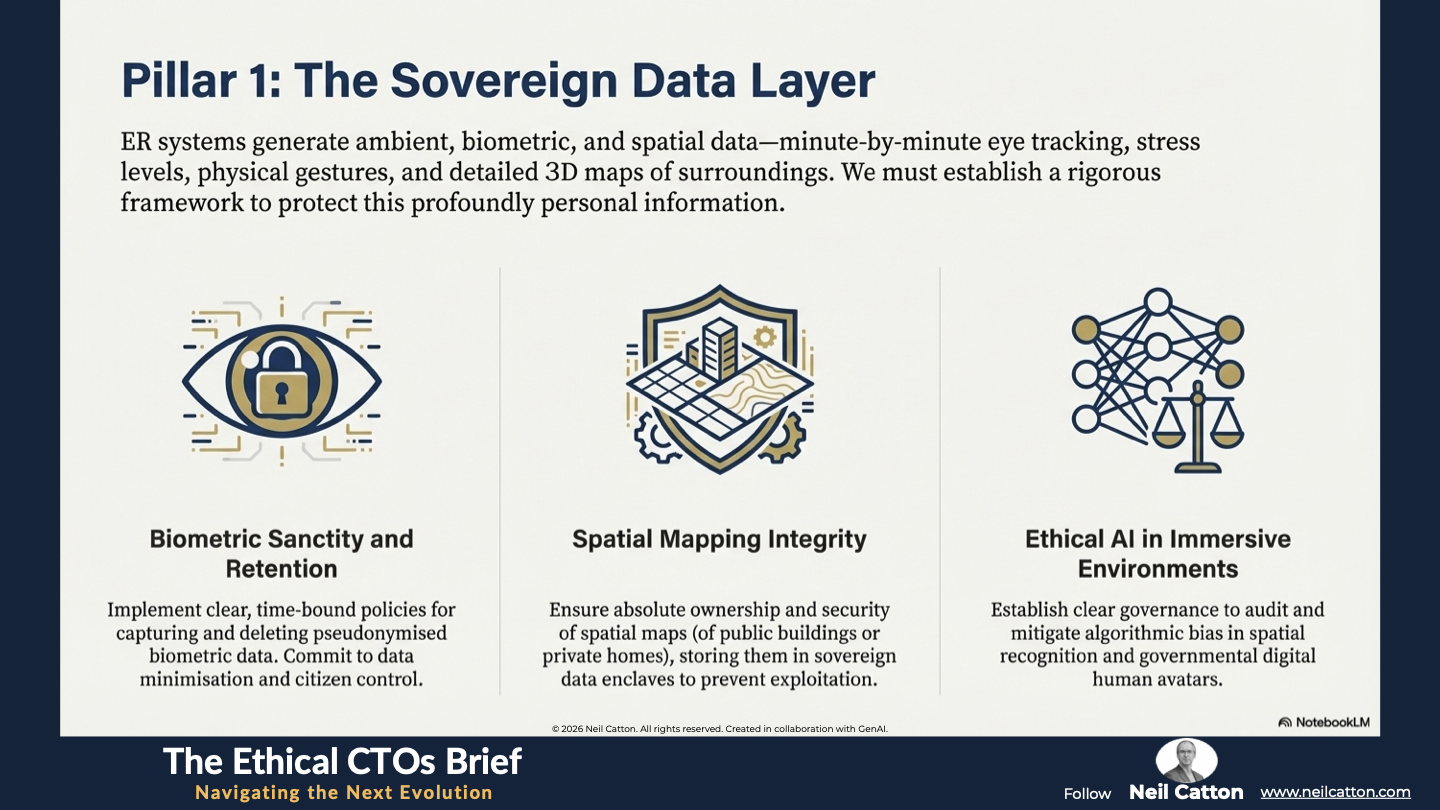 Pillar 1: The Sovereign Data Layer

ER systems generate ambient, biometric, and spatial data—minute-by-minute eye tracking, stress levels, physical gestures, and detailed 3D maps of surroundings. We must establish a rigorous framework to protect this profoundly personal information.

Biometric Sanctity and Retention

Implement clear, time-bound policies for capturing and deleting pseudonymised biometric data. Commit to data minimisation and citizen control.

Spatial Mapping Integrity

Ensure absolute ownership and security of spatial maps (of public buildings or private homes), storing them in sovereign data enclaves to prevent exploitation.

Ethical AI in Immersive Environments

Establish clear governance to audit and mitigate algorithmic bias in spatial recognition and governmental digital human avatars.

© 2026 Neil Catton. All rights reserved. Created in collaboration with GenAI.

NotebookLM

The Ethical CTOs Brief
Navigating the Next Evolution

Follow Neil Catton www.neilcatton.com